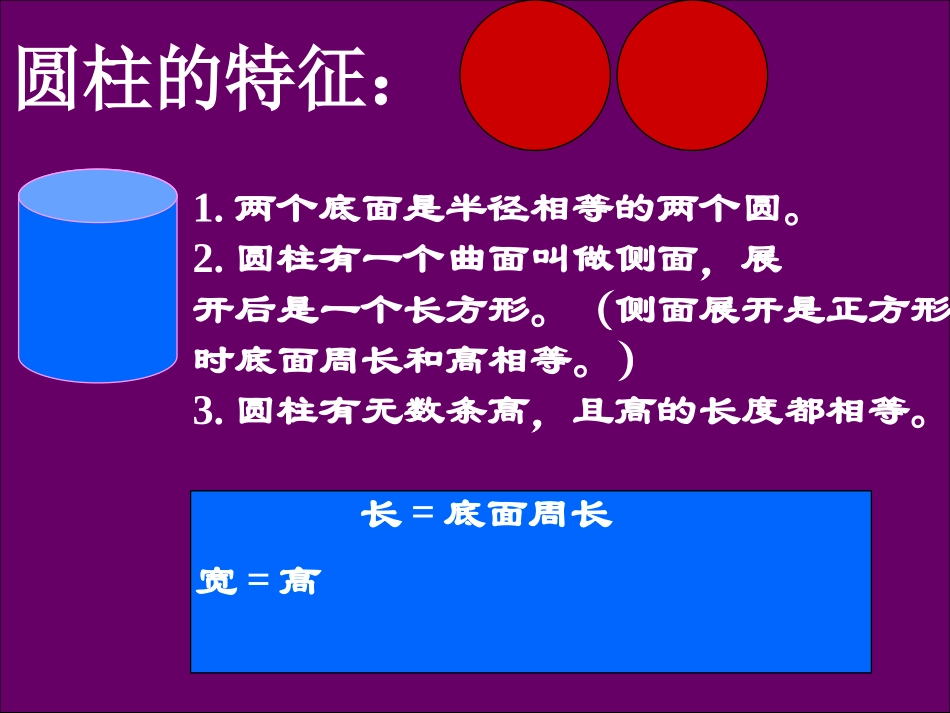 圆柱的特征：

1. 两个底面是半径相等的两个圆。
2. 圆柱有一个曲面叫做侧面，展开后是一个长方形。（侧面展开是正方形时底面周长和高相等。）
3. 圆柱有无数条高，且高的长度都相等。

长 = 底面周长

宽 = 高